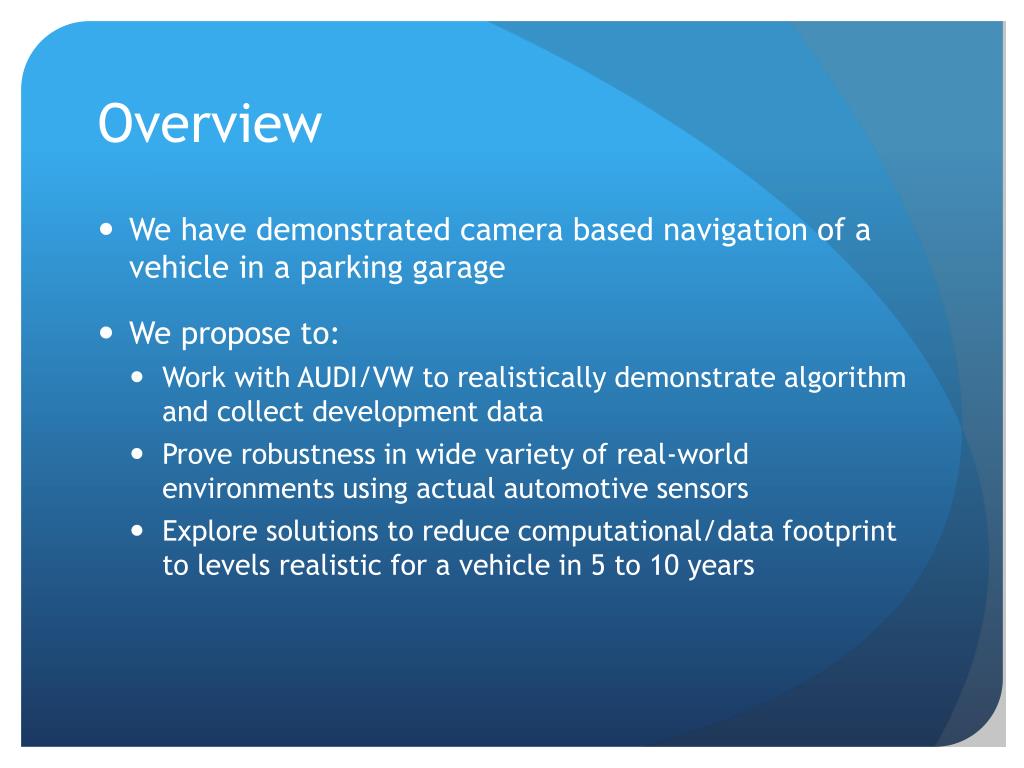 Overview

- We have demonstrated camera based navigation of a vehicle in a parking garage

- We propose to:
  - Work with AUDI/VW to realistically demonstrate algorithm and collect development data
  - Prove robustness in wide variety of real-world environments using actual automotive sensors
  - Explore solutions to reduce computational/data footprint to levels realistic for a vehicle in 5 to 10 years